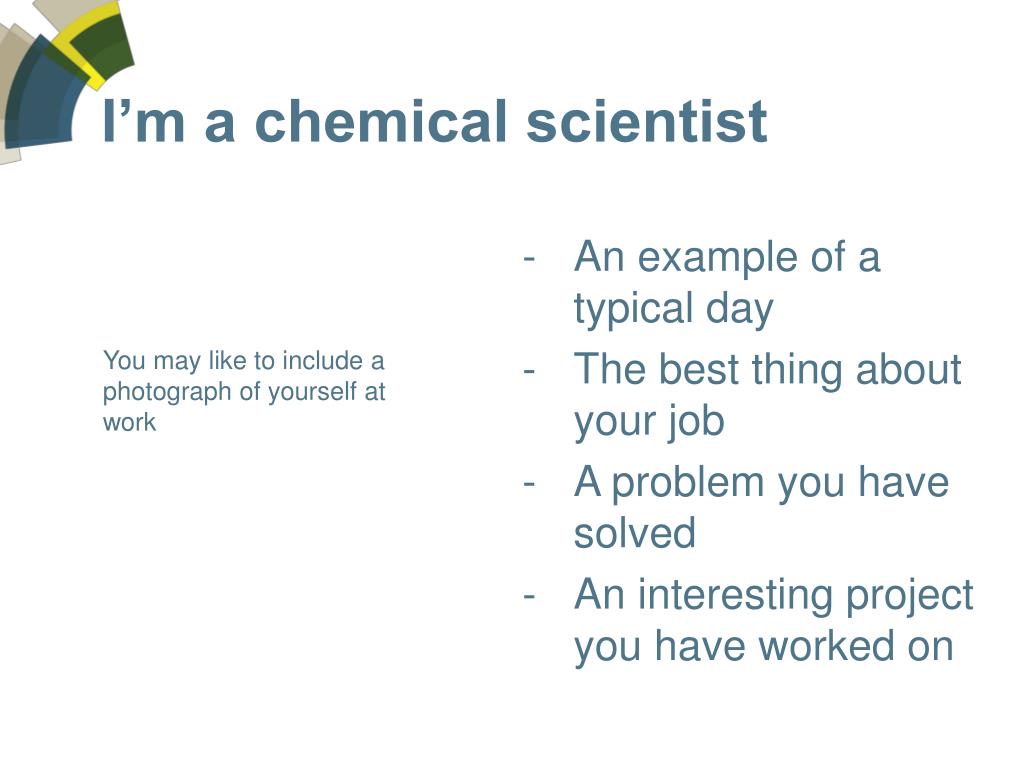 I’m a chemical scientist

You may like to include a photograph of yourself at work

- An example of a typical day
- The best thing about your job
- A problem you have solved
- An interesting project you have worked on